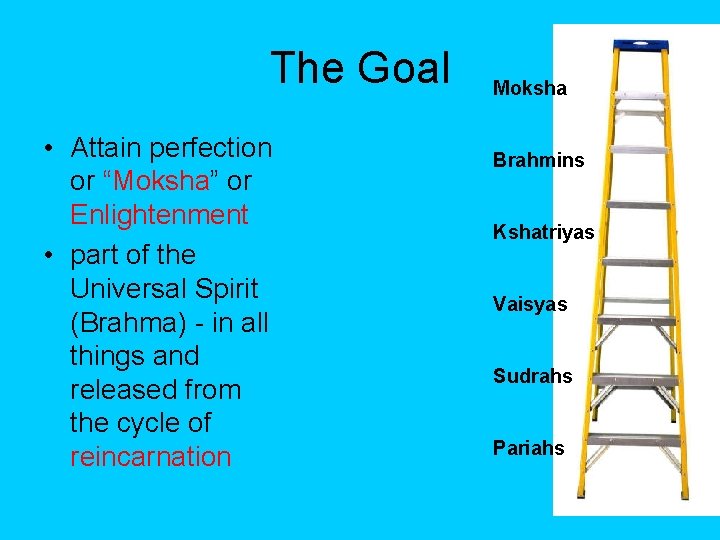 The Goal

• Attain perfection or “Moksha” or Enlightenment
• part of the Universal Spirit (Brahma) - in all things and released from the cycle of reincarnation

Moksha
Brahmins
Kshatriyas
Vaisyas
Sudrahs
Pariahs